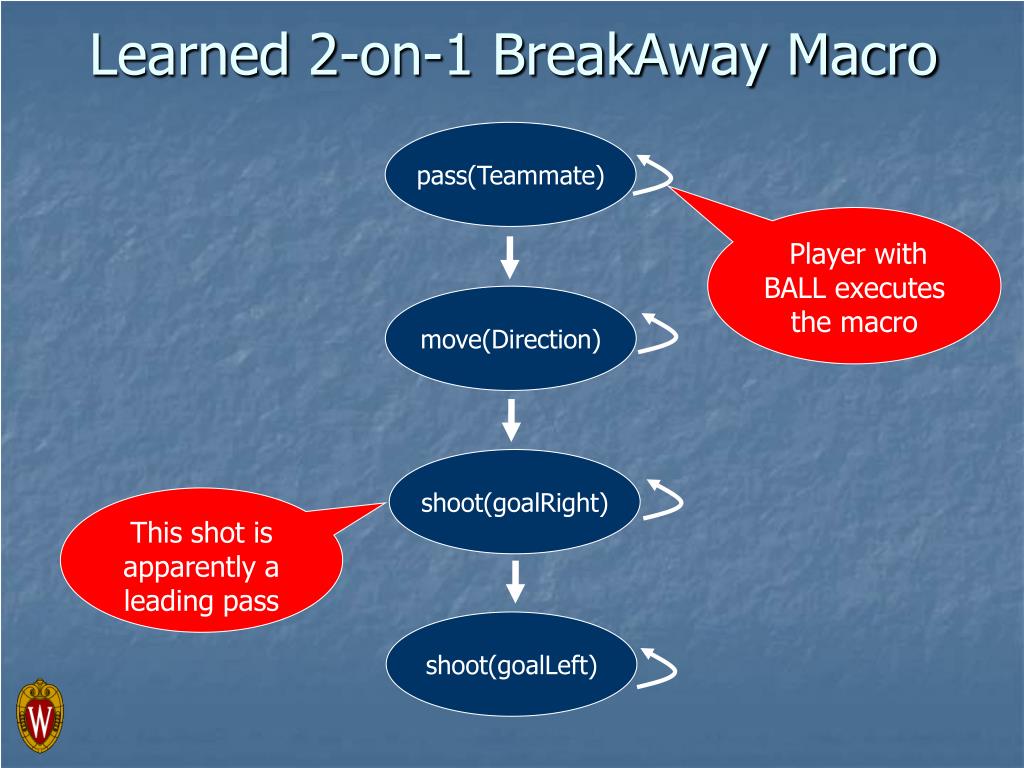 Learned 2-on-1 BreakAway Macro

pass(Teammate)

Player with BALL executes the macro

move(Direction)

shoot(goalRight)

This shot is apparently a leading pass

shoot(goalLeft)

W